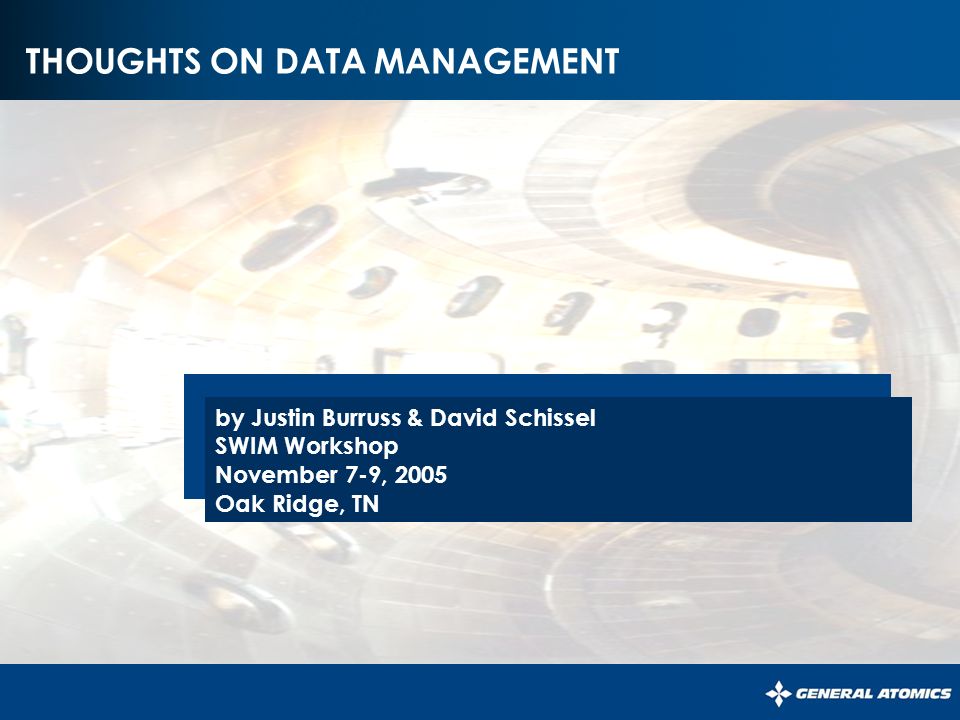 THOUGHTS ON DATA MANAGEMENT

by Justin Burruss & David Schissel
SWIM Workshop
November 7-9, 2005
Oak Ridge, TN

GENERAL ATOMICS